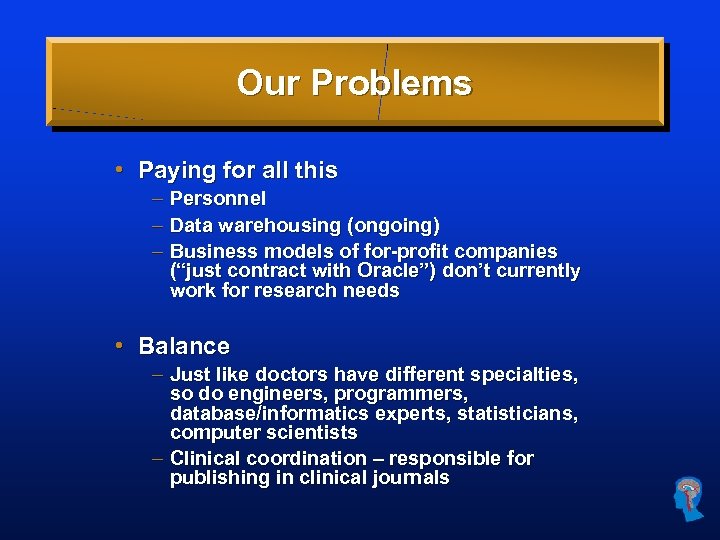 Our Problems

• Paying for all this
– Personnel
– Data warehousing (ongoing)
– Business models of for-profit companies ("just contract with Oracle") don't currently work for research needs

• Balance
– Just like doctors have different specialties, so do engineers, programmers, database/informatics experts, statisticians, computer scientists
– Clinical coordination – responsible for publishing in clinical journals